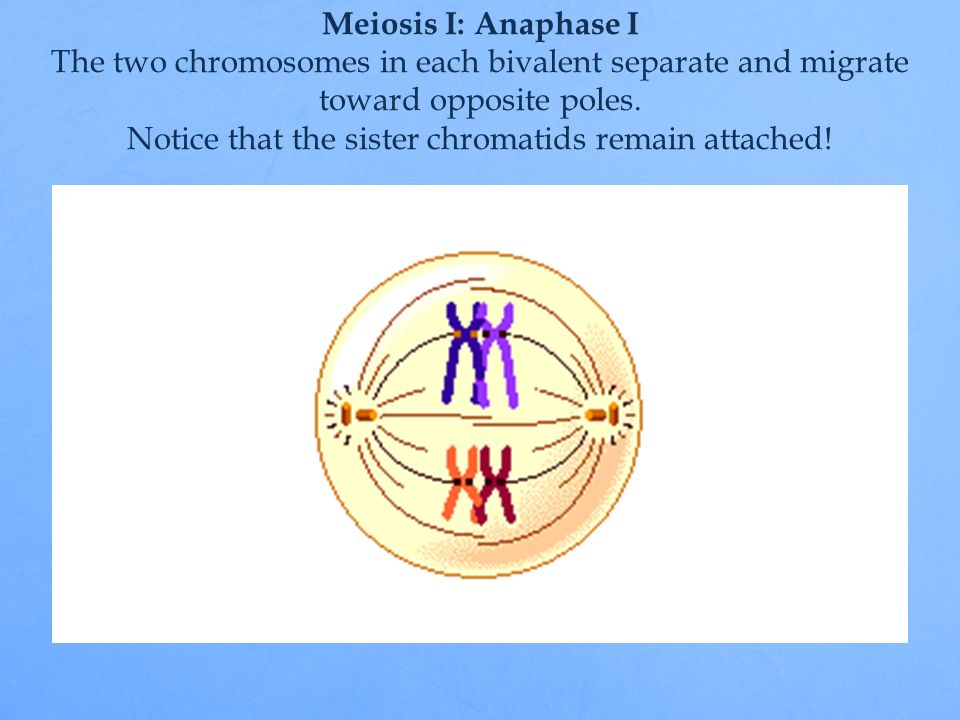 Meiosis I: Anaphase I
The two chromosomes in each bivalent separate and migrate toward opposite poles.
Notice that the sister chromatids remain attached!